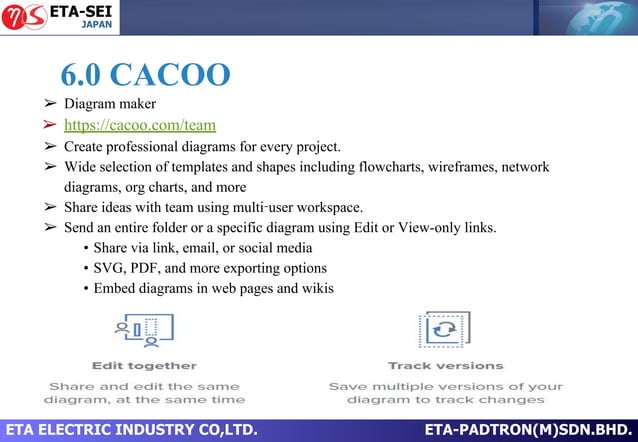 ETA-SEI
JAPAN

6.0 CACOO

➢ Diagram maker
➢ https://cacoo.com/team
➢ Create professional diagrams for every project.
➢ Wide selection of templates and shapes including flowcharts, wireframes, network diagrams, org charts, and more
➢ Share ideas with team using multi-user workspace.
➢ Send an entire folder or a specific diagram using Edit or View-only links.
• Share via link, email, or social media
• SVG, PDF, and more exporting options
• Embed diagrams in web pages and wikis

Edit together
Share and edit the same diagram, at the same time

Track versions
Save multiple versions of your diagram to track changes

ETA ELECTRIC INDUSTRY CO,LTD.
ETA-PADTRON(M)SDN.BHD.